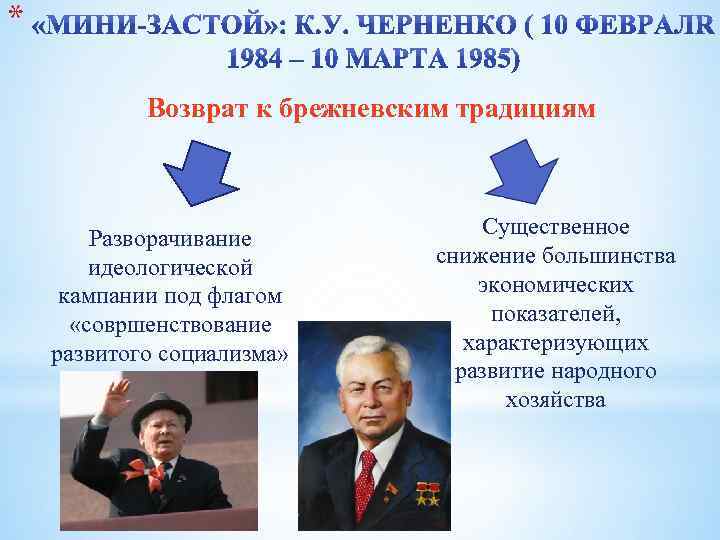 * «МИНИ-ЗАСТОЙ»: К.У. ЧЕРНЕНКО ( 10 ФЕВРАЛR 1984 – 10 МАРТА 1985)

Возврат к брежневским традициям

Разворачивание идеологической кампании под флагом «совршенствование развитого социализма»

Существенное снижение большинства экономических показателей, характеризующих развитие народного хозяйства